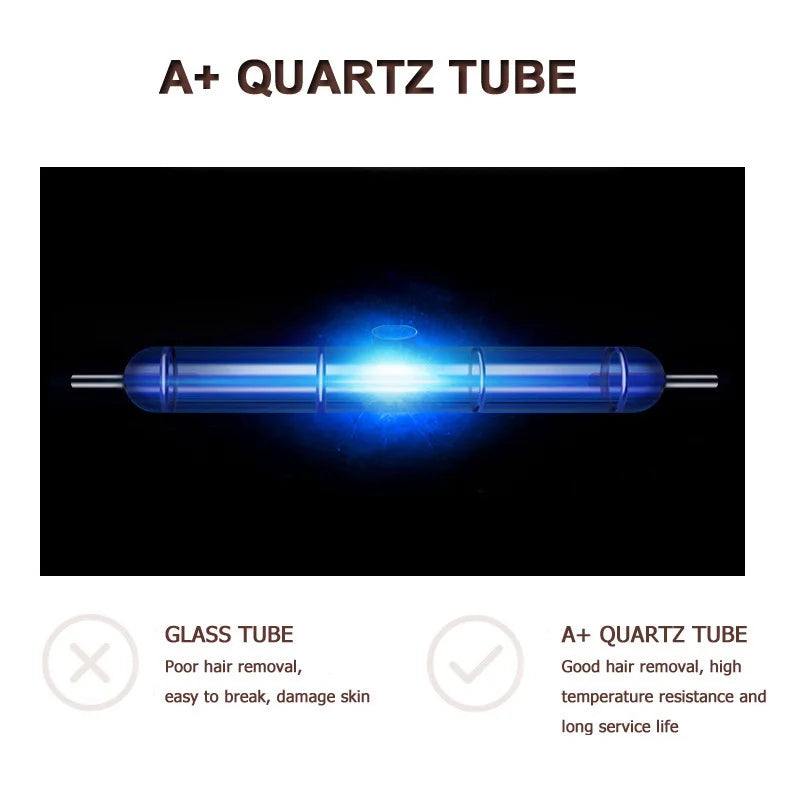 A+ QUARTZ TUBE

GLASS TUBE
Poor hair removal, easy to break, damage skin

A+ QUARTZ TUBE
Good hair removal, high temperature resistance and long service life